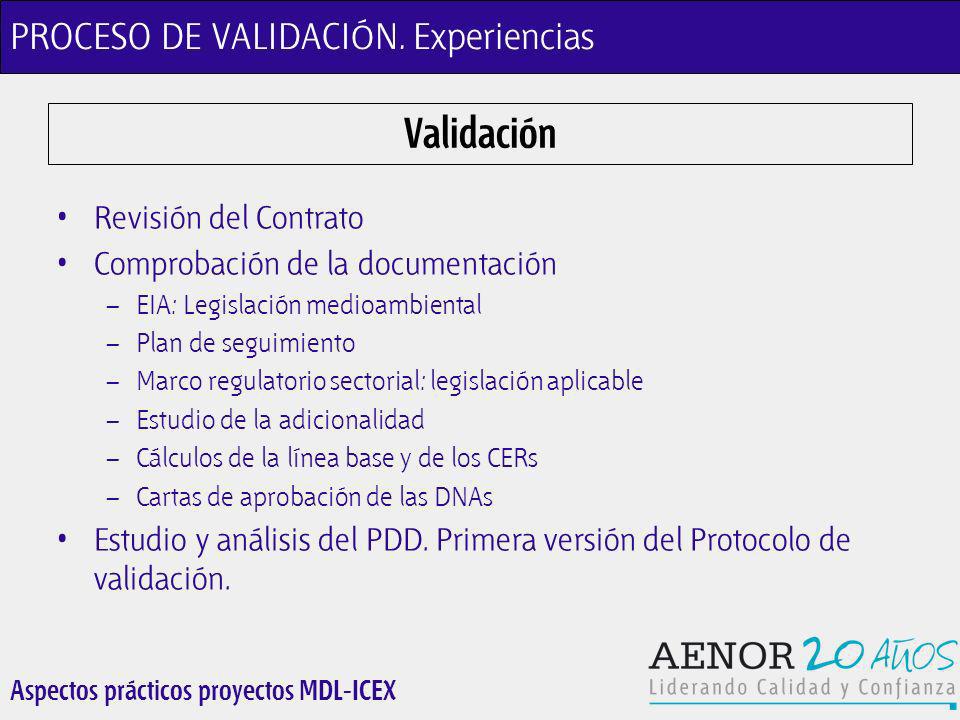 PROCESO DE VALIDACIÓN. Experiencias

Validación

• Revisión del Contrato
• Comprobación de la documentación
– EIA: Legislación medioambiental
– Plan de seguimiento
– Marco regulatorio sectorial: legislación aplicable
– Estudio de la adicionalidad
– Cálculos de la línea base y de los CERs
– Cartas de aprobación de las DNAs
• Estudio y análisis del PDD. Primera versión del Protocolo de validación.

Aspectos prácticos proyectos MDL-ICEX

AENOR 20 AÑOS
Liderando Calidad y Confianza